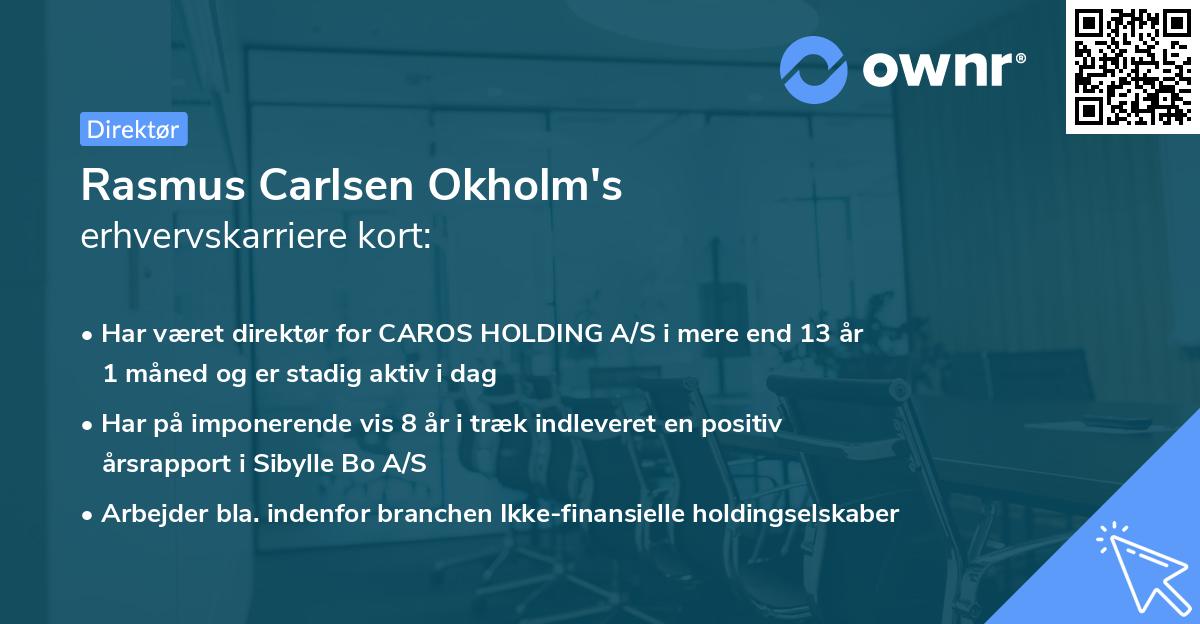 ownr®

Direktør

Rasmus Carlsen Okholm's
erhvervskarriere kort:

• Har været direktør for CAROS HOLDING A/S i mere end 13 år 1 måned og er stadig aktiv i dag

• Har på imponerende vis 8 år i træk indleveret en positiv årsrapport i Sibylle Bo A/S

• Arbejder bla. indenfor branchen Ikke-finansielle holdingselskaber